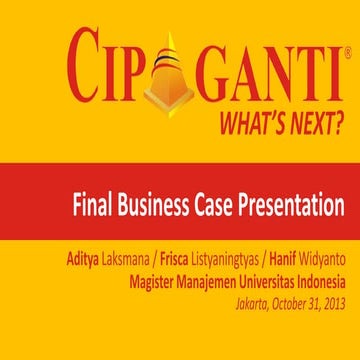 CIPAGANTI®
WHAT'S NEXT?

Final Business Case Presentation

Aditya Laksmana / Frisca Listyaningtyas / Hanif Widyanto
Magister Manajemen Universitas Indonesia
Jakarta, October 31, 2013